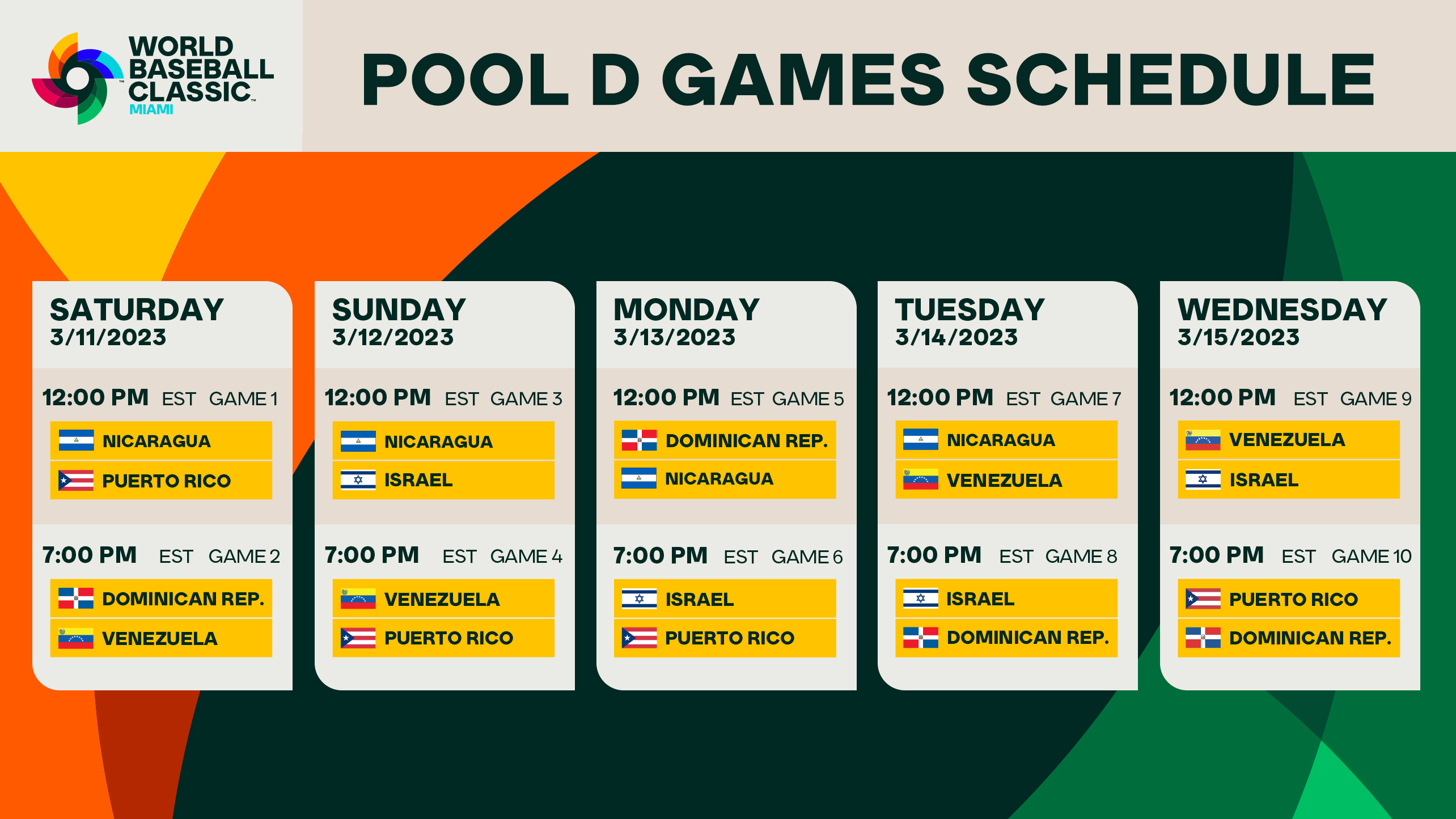 WORLD BASEBALL CLASSIC™ MIAMI

POOL D GAMES SCHEDULE

SATURDAY
3/11/2023

12:00 PM EST GAME 1
NICARAGUA
PUERTO RICO

7:00 PM EST GAME 2
DOMINICAN REP.
VENEZUELA

SUNDAY
3/12/2023

12:00 PM EST GAME 3
NICARAGUA
ISRAEL

7:00 PM EST GAME 4
VENEZUELA
PUERTO RICO

MONDAY
3/13/2023

12:00 PM EST GAME 5
DOMINICAN REP.
NICARAGUA

7:00 PM EST GAME 6
ISRAEL
PUERTO RICO

TUESDAY
3/14/2023

12:00 PM EST GAME 7
NICARAGUA
VENEZUELA

7:00 PM EST GAME 8
ISRAEL
DOMINICAN REP.

WEDNESDAY
3/15/2023

12:00 PM EST GAME 9
VENEZUELA
ISRAEL

7:00 PM EST GAME 10
PUERTO RICO
DOMINICAN REP.